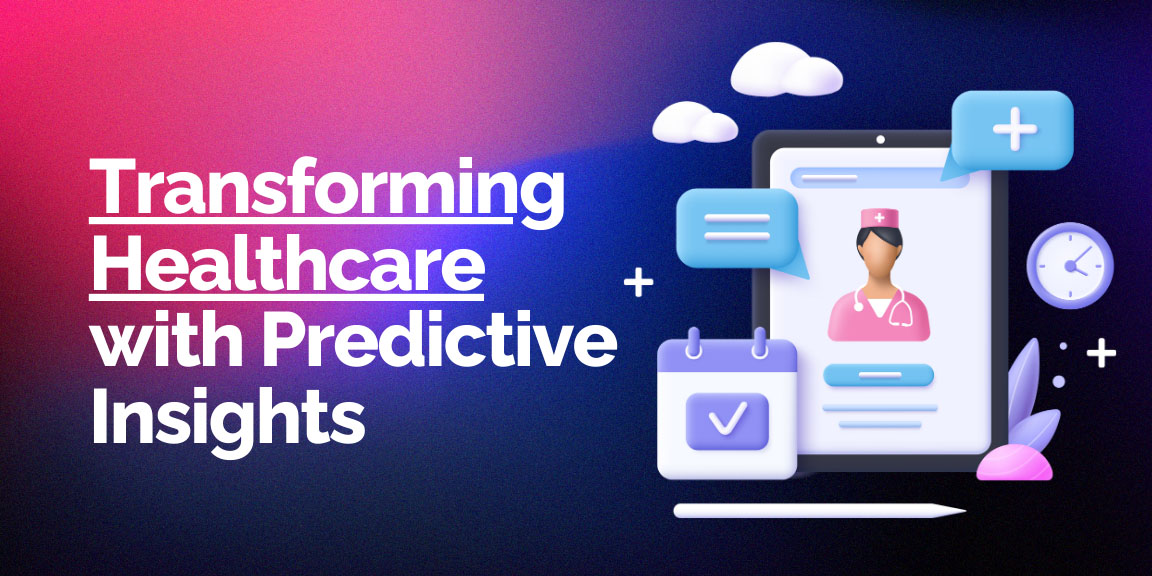 Transforming Healthcare with Predictive Insights